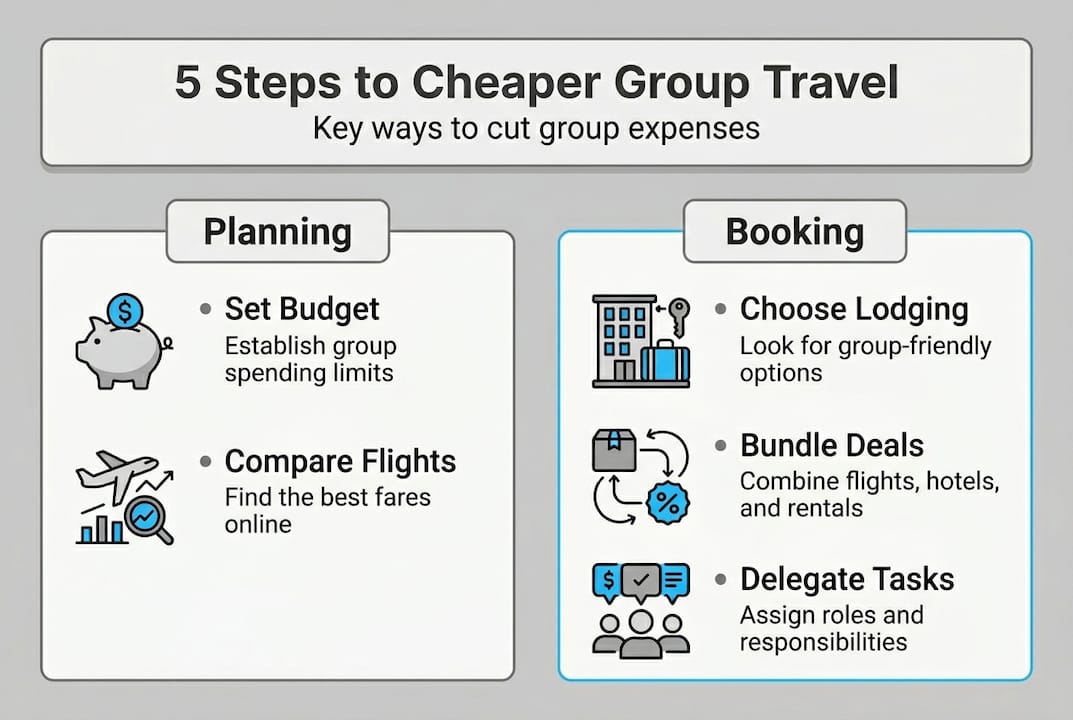 5 Steps to Cheaper Group Travel
Key ways to cut group expenses

Planning

• Set Budget
Establish group spending limits

• Compare Flights
Find the best fares online

Booking

• Choose Lodging
Look for group-friendly options

• Bundle Deals
Combine flights, hotels, and rentals

• Delegate Tasks
Assign roles and responsibilities